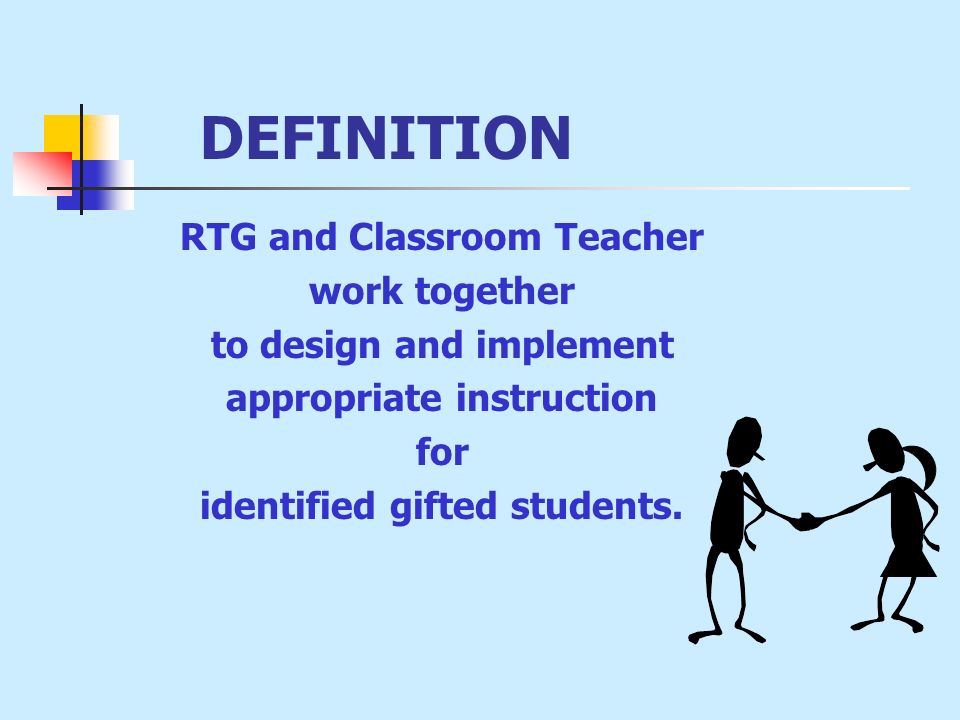 DEFINITION

RTG and Classroom Teacher work together to design and implement appropriate instruction for identified gifted students.